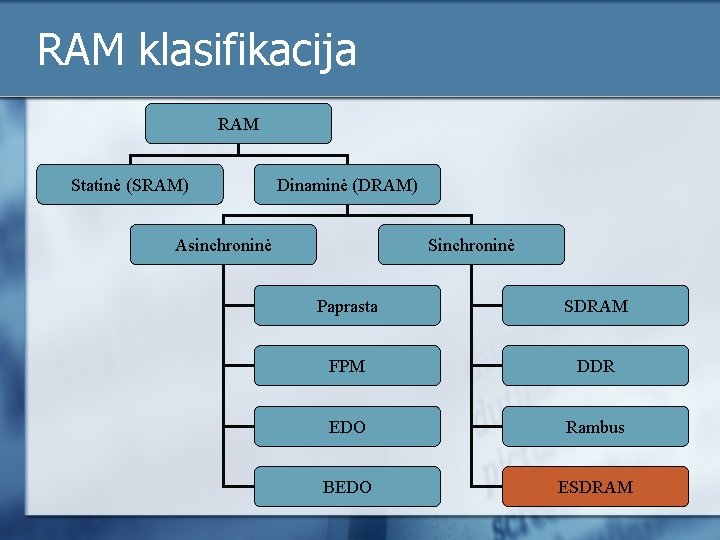 RAM klasifikacija

RAM

Statinė (SRAM)

Dinaminė (DRAM)

Asinchroninė

Sinchroninė

Paprasta

FPM

EDO

BEDO

SDRAM

DDR

Rambus

ESDRAM